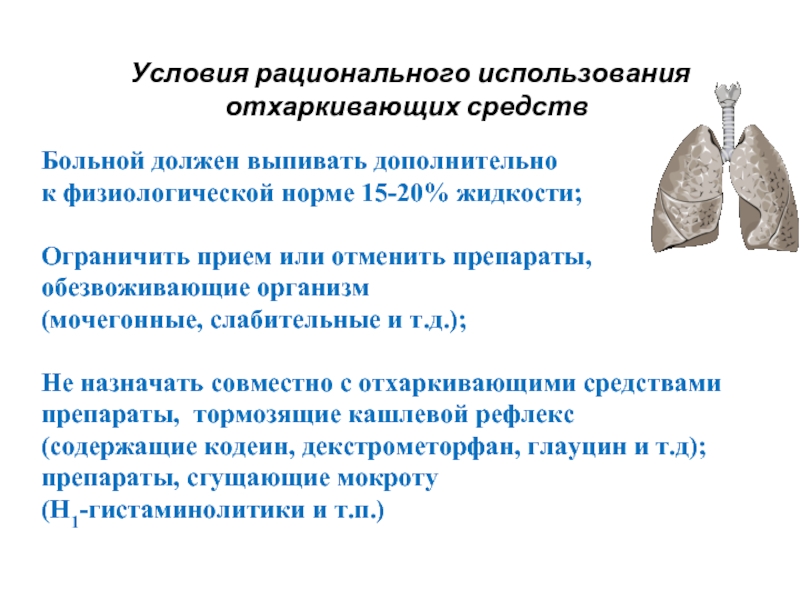 Условия рационального использования отхаркивающих средств

Больной должен выпивать дополнительно к физиологической норме 15-20% жидкости;

Ограничить прием или отменить препараты, обезвоживающие организм (мочегонные, слабительные и т.д.);

Не назначать совместно с отхаркивающими средствами препараты, тормозящие кашлевой рефлекс (содержащие кодеин, декстрометорфан, глауцин и т.д); препараты, сгущающие мокроту ($H_1$-гистаминолитики и т.п.)